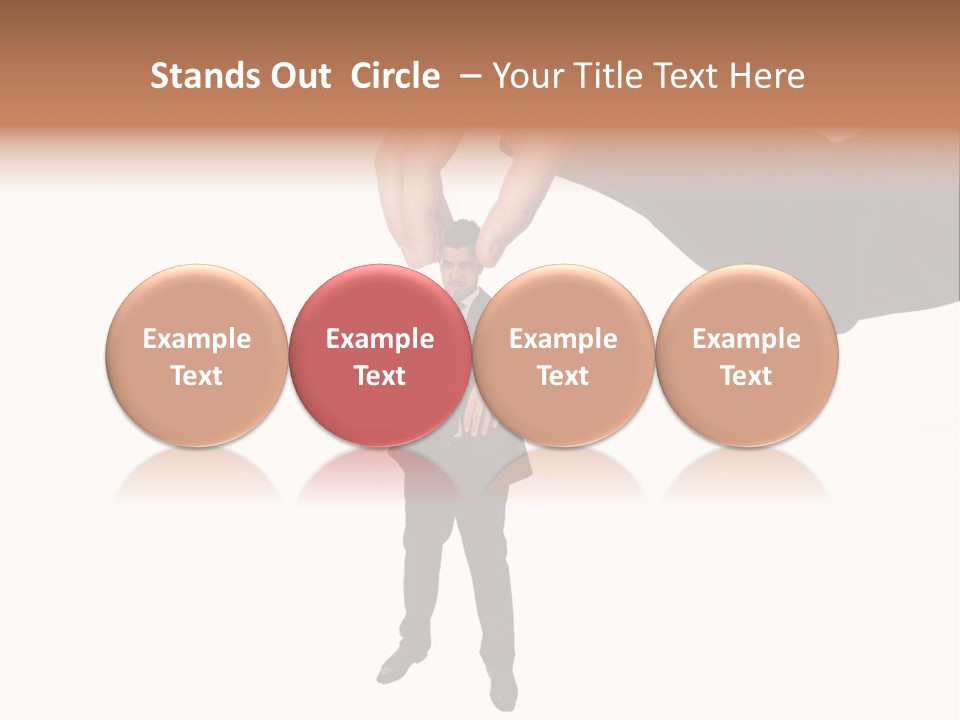 Stands Out  Circle  – Your Title Text Here

Example Text

Example Text

Example Text

Example Text